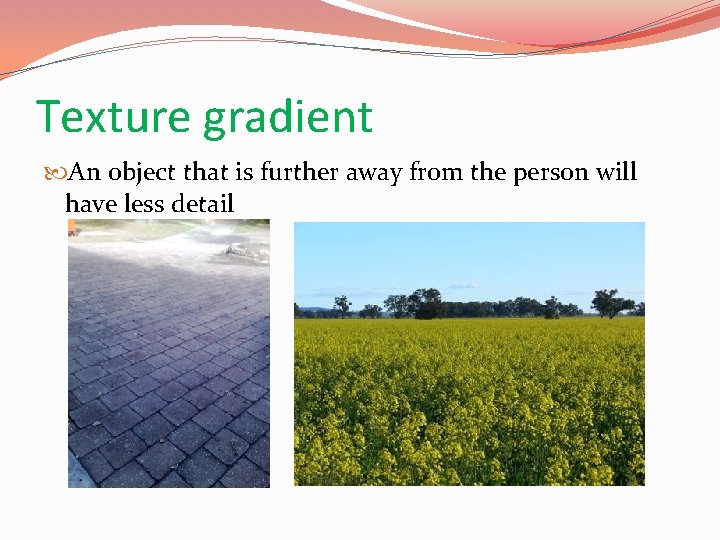 Texture gradient

An object that is further away from the person will have less detail